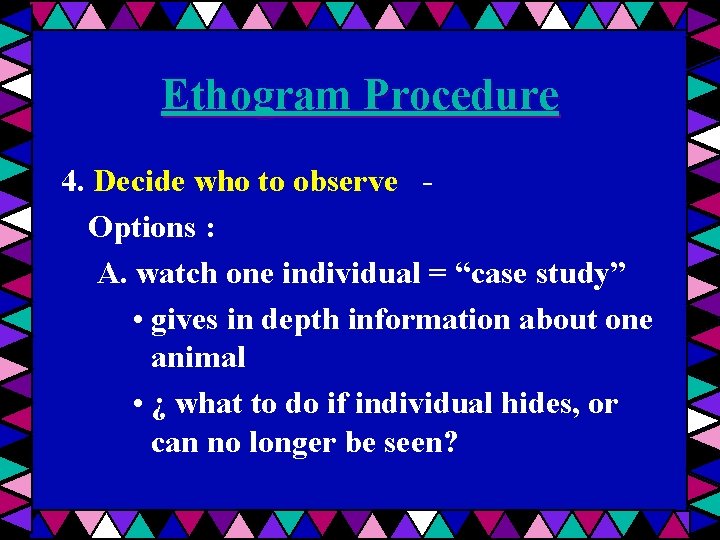 Ethogram Procedure

4. Decide who to observe -

Options :

A. watch one individual = “case study”

• gives in depth information about one animal

• ¿ what to do if individual hides, or can no longer be seen?